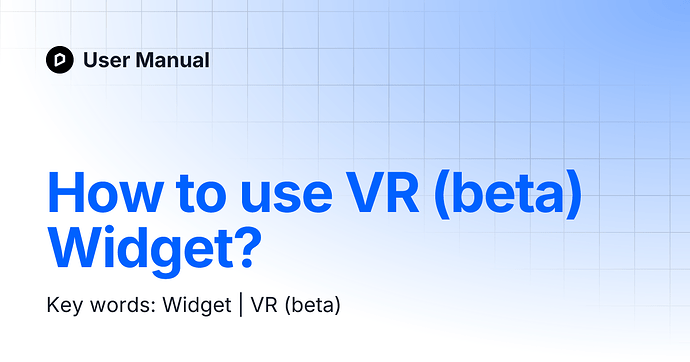 User Manual

How to use VR (beta) Widget?

Key words: Widget | VR (beta)